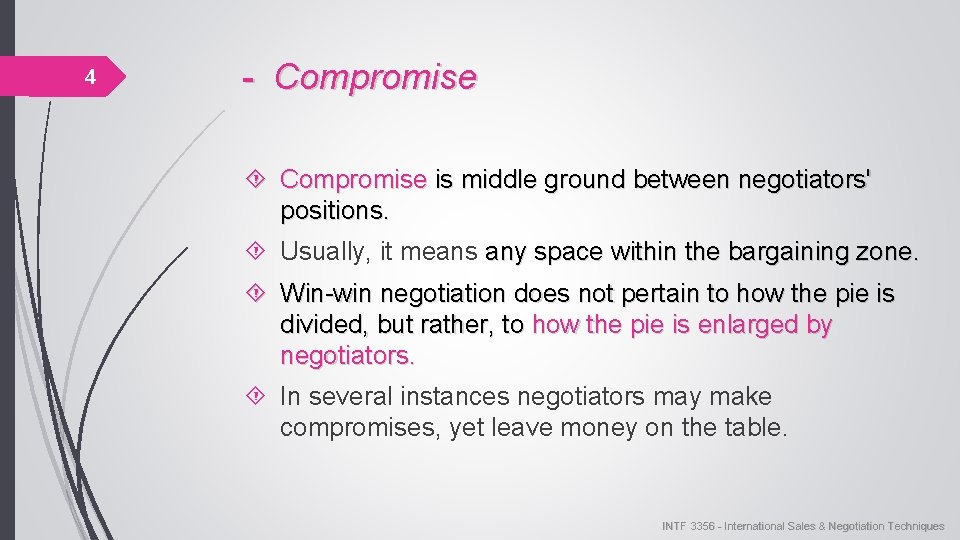 4

- Compromise

Compromise is middle ground between negotiators' positions.

Usually, it means any space within the bargaining zone.

Win-win negotiation does not pertain to how the pie is divided, but rather, to how the pie is enlarged by negotiators.

In several instances negotiators may make compromises, yet leave money on the table.

INTF 3356 - International Sales & Negotiation Techniques